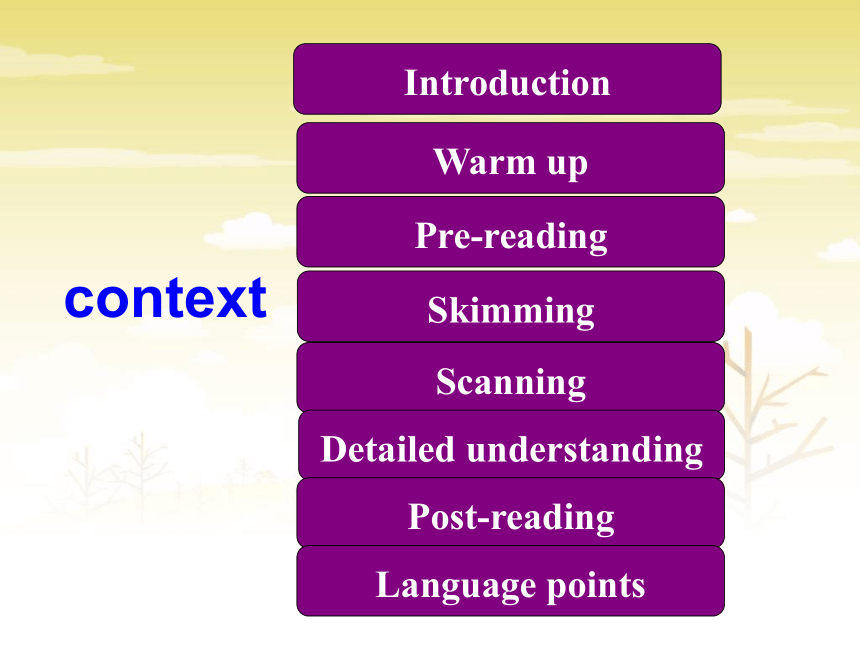 context

Introduction

Warm up

Pre-reading

Skimming

Scanning

Detailed understanding

Post-reading

Language points